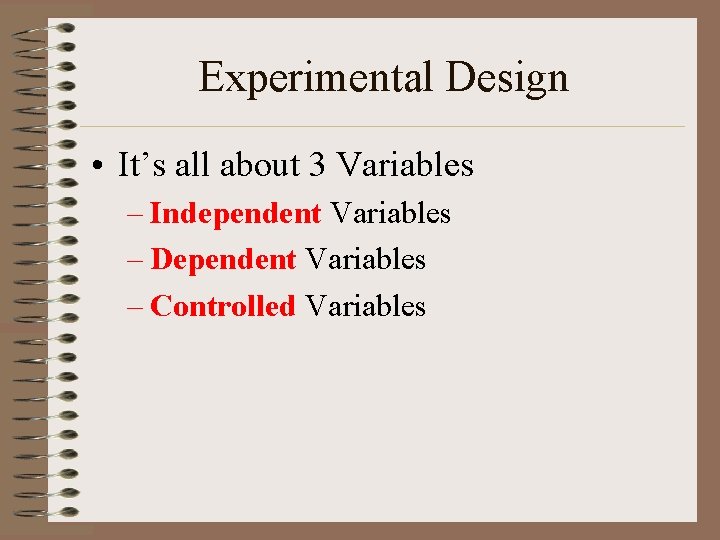 Experimental Design

• It’s all about 3 Variables
– Independent Variables
– Dependent Variables
– Controlled Variables